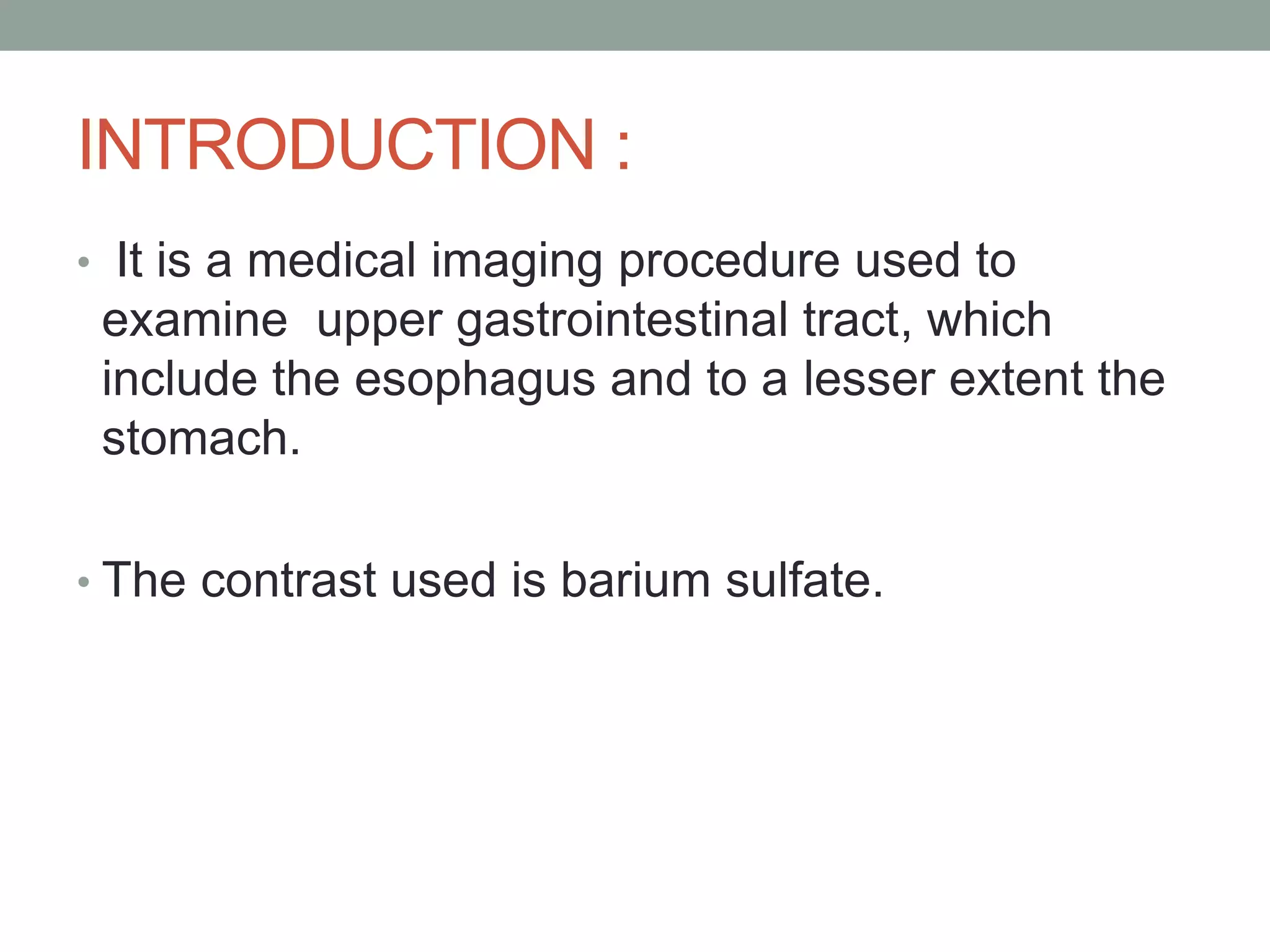 INTRODUCTION :

• It is a medical imaging procedure used to examine upper gastrointestinal tract, which include the esophagus and to a lesser extent the stomach.

• The contrast used is barium sulfate.